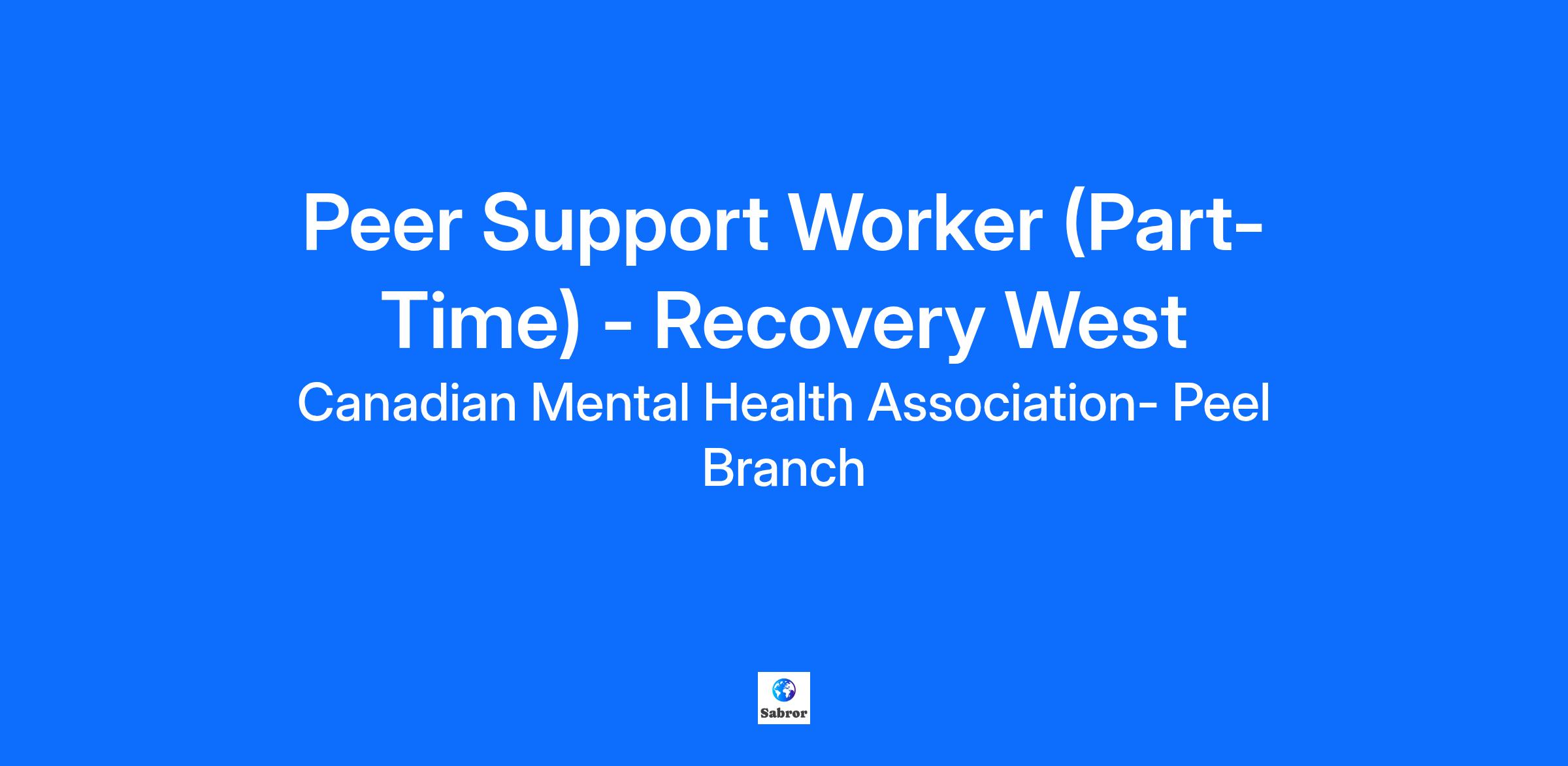 Peer Support Worker (Part-Time) - Recovery West

Canadian Mental Health Association- Peel Branch

Sabror